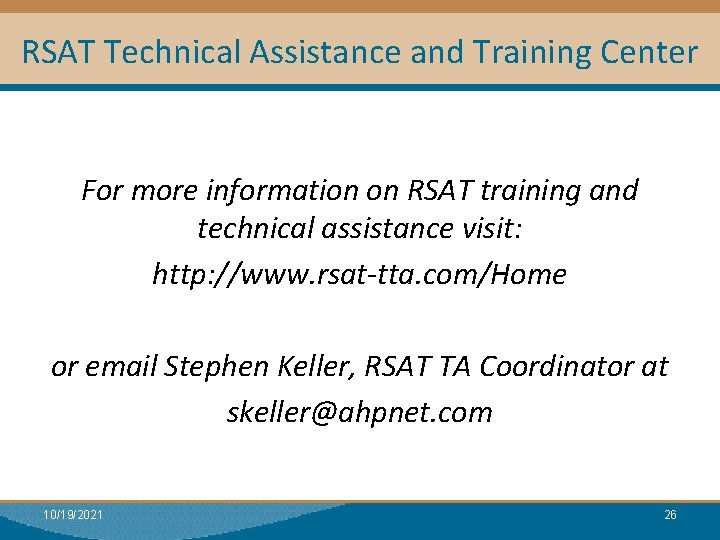 RSAT Technical Assistance and Training Center

For more information on RSAT training and technical assistance visit:

http://www.rsat-tta.com/Home

or email Stephen Keller, RSAT TA Coordinator at

skeller@ahpnet.com

10/19/2021

26